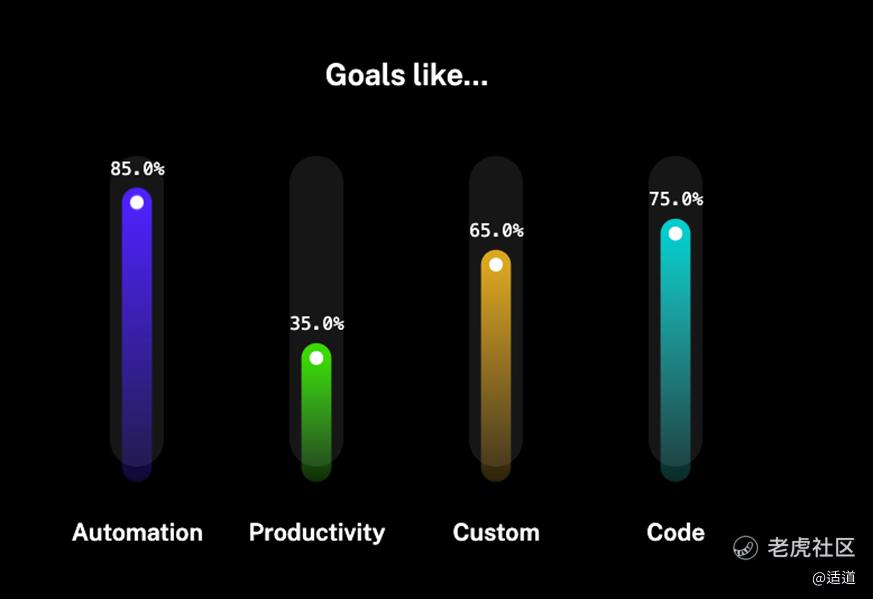 Goals like...

85.0%

35.0%

65.0%

75.0%

Automation

Productivity

Custom

Code

老虎社区

@适道